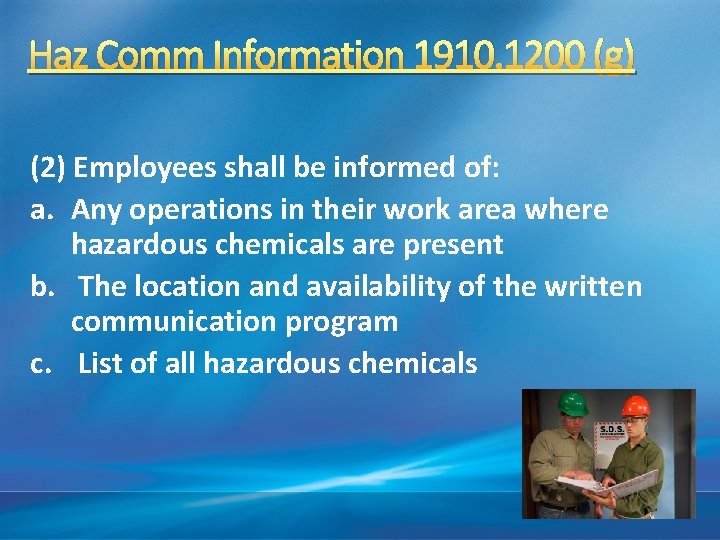 Haz Comm Information 1910.1200 (g)

(2) Employees shall be informed of:

a. Any operations in their work area where hazardous chemicals are present

b. The location and availability of the written communication program

c. List of all hazardous chemicals

S.D.S.